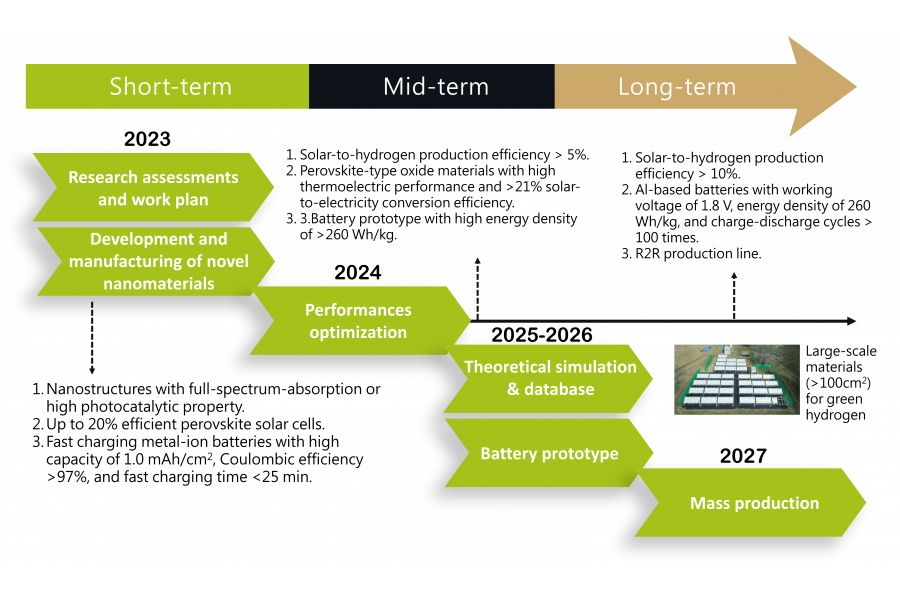 Short-term
Mid-term
Long-term

2023

Research assessments and work plan

Development and manufacturing of novel nanomaterials

1. Nanostructures with full-spectrum-absorption or high photocatalytic property.
2. Up to 20% efficient perovskite solar cells.
3. Fast charging metal-ion batteries with high capacity of 1.0 mAh/cm$^2$, Coulombic efficiency >97%, and fast charging time <25 min.

1. Solar-to-hydrogen production efficiency > 5%.
2. Perovskite-type oxide materials with high thermoelectric performance and >21% solar-to-electricity conversion efficiency.
3. 3.Battery prototype with high energy density of >260 Wh/kg.

2024

Performances optimization

2025-2026

Theoretical simulation & database

Battery prototype

1. Solar-to-hydrogen production efficiency > 10%.
2. Al-based batteries with working voltage of 1.8 V, energy density of 260 Wh/kg, and charge-discharge cycles > 100 times.
3. R2R production line.

Large-scale materials (>100cm$^2$) for green hydrogen

2027

Mass production